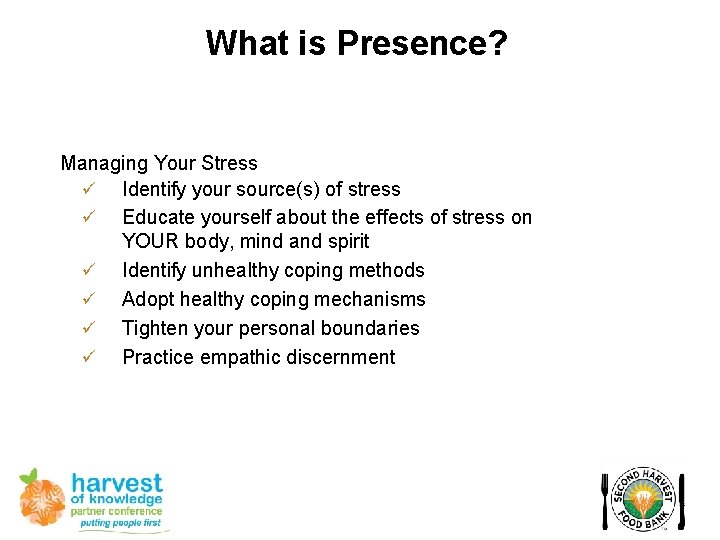 What is Presence?

Managing Your Stress
✓ Identify your source(s) of stress
✓ Educate yourself about the effects of stress on YOUR body, mind and spirit
✓ Identify unhealthy coping methods
✓ Adopt healthy coping mechanisms
✓ Tighten your personal boundaries
✓ Practice empathic discernment

harvest of knowledge partner conference putting people first

SECOND HARVEST FOOD BANK